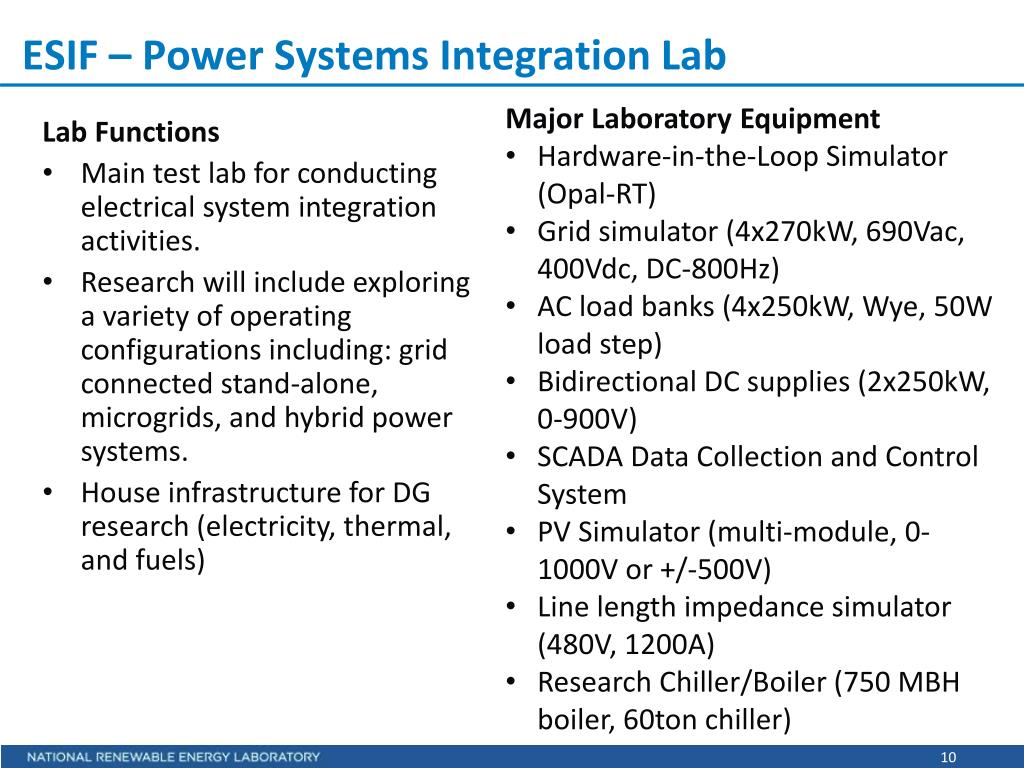 ESIF – Power Systems Integration Lab

Lab Functions
• Main test lab for conducting electrical system integration activities.
• Research will include exploring a variety of operating configurations including: grid connected stand-alone, microgrids, and hybrid power systems.
• House infrastructure for DG research (electricity, thermal, and fuels)

Major Laboratory Equipment
• Hardware-in-the-Loop Simulator (Opal-RT)
• Grid simulator (4x270kW, 690Vac, 400Vdc, DC-800Hz)
• AC load banks (4x250kW, Wye, 50W load step)
• Bidirectional DC supplies (2x250kW, 0-900V)
• SCADA Data Collection and Control System
• PV Simulator (multi-module, 0-1000V or +/-500V)
• Line length impedance simulator (480V, 1200A)
• Research Chiller/Boiler (750 MBH boiler, 60ton chiller)

NATIONAL RENEWABLE ENERGY LABORATORY
10